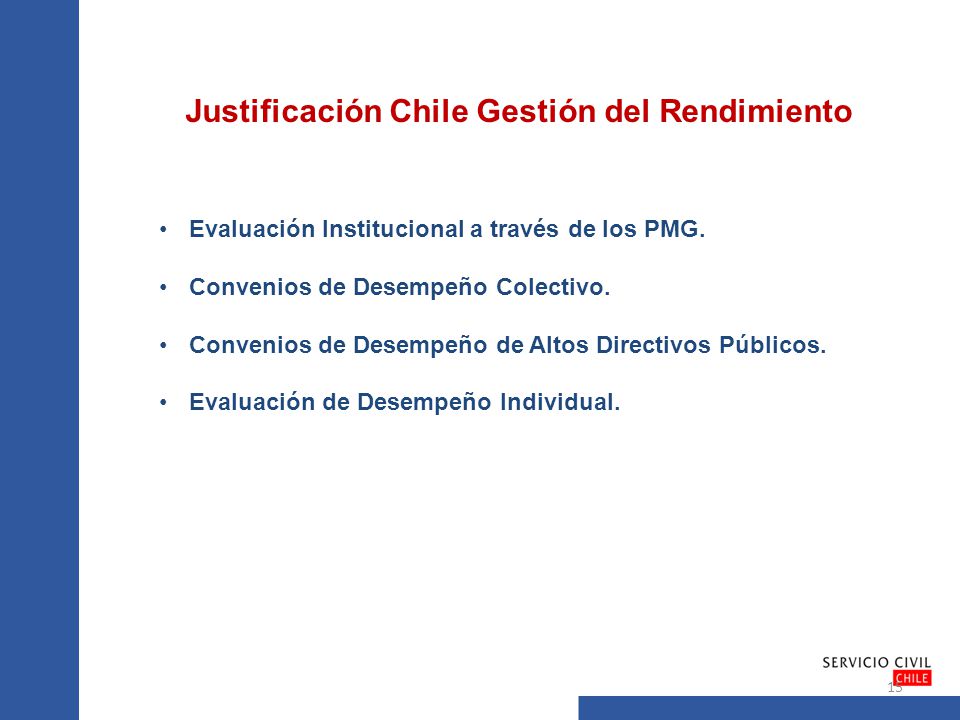 Justificación Chile Gestión del Rendimiento

• Evaluación Institucional a través de los PMG.

• Convenios de Desempeño Colectivo.

• Convenios de Desempeño de Altos Directivos Públicos.

• Evaluación de Desempeño Individual.

SERVICIO CIVIL CHILE

15